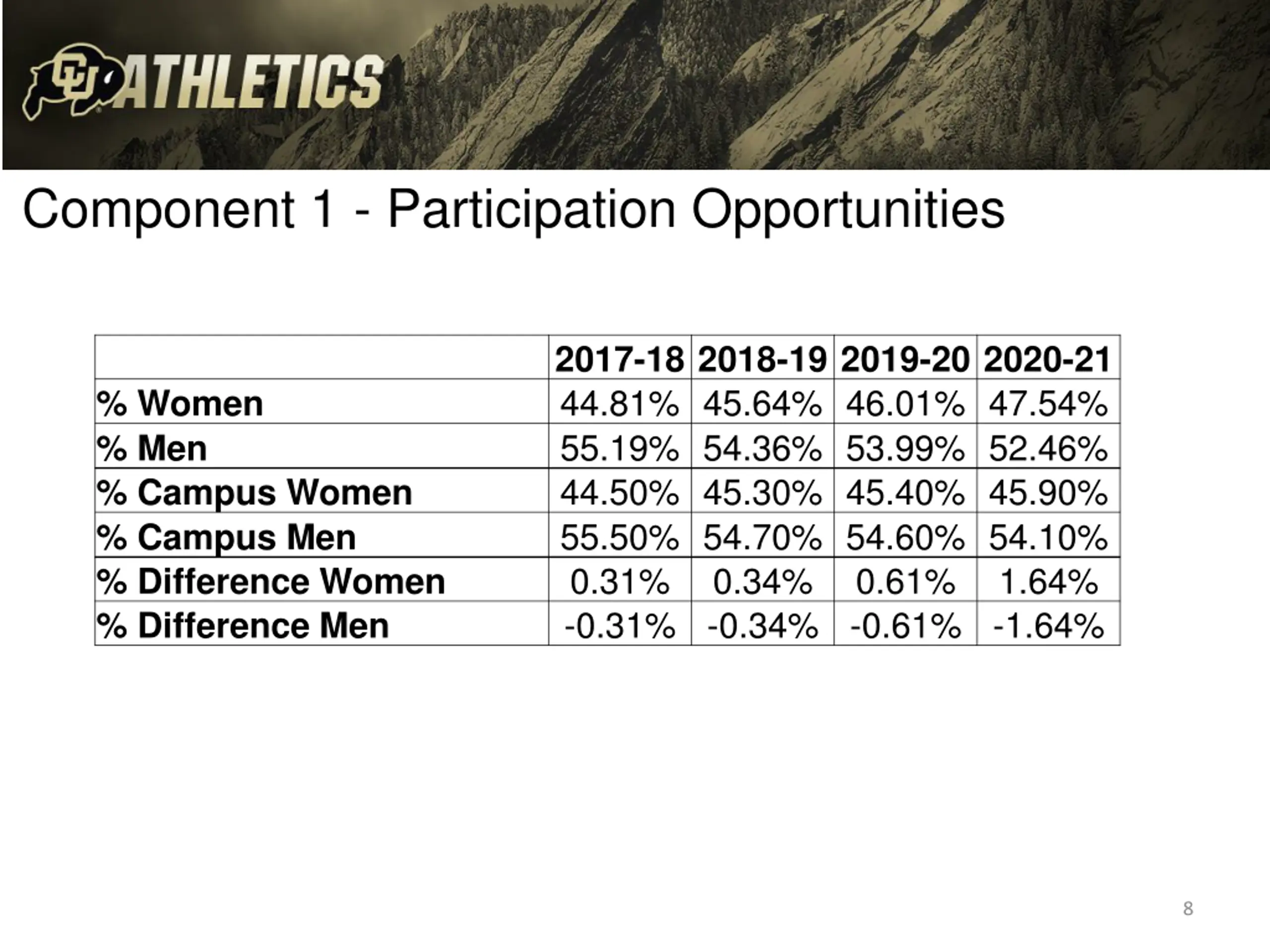 CU ATHLETICS

Component 1 - Participation Opportunities

| | 2017-18 | 2018-19 | 2019-20 | 2020-21 |
|---|---|---|---|---|
| % Women | 44.81% | 45.64% | 46.01% | 47.54% |
| % Men | 55.19% | 54.36% | 53.99% | 52.46% |
| % Campus Women | 44.50% | 45.30% | 45.40% | 45.90% |
| % Campus Men | 55.50% | 54.70% | 54.60% | 54.10% |
| % Difference Women | 0.31% | 0.34% | 0.61% | 1.64% |
| % Difference Men | -0.31% | -0.34% | -0.61% | -1.64% |

8